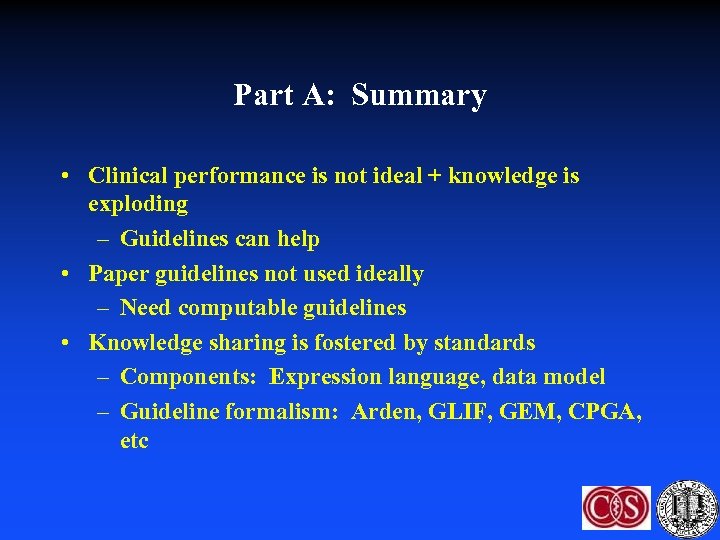 Part A: Summary

• Clinical performance is not ideal + knowledge is exploding
– Guidelines can help
• Paper guidelines not used ideally
– Need computable guidelines
• Knowledge sharing is fostered by standards
– Components: Expression language, data model
– Guideline formalism: Arden, GLIF, GEM, CPGA, etc

CS